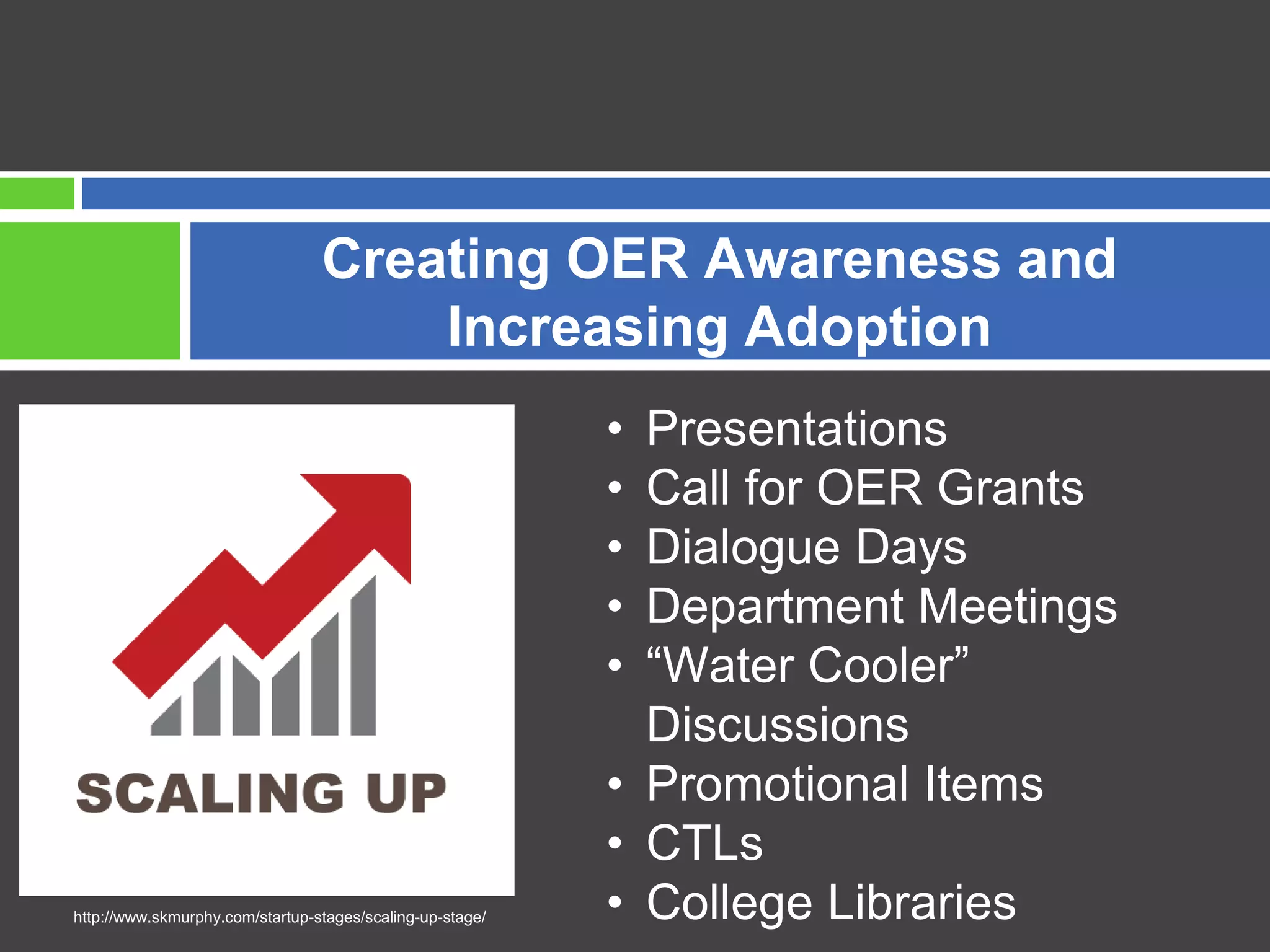 Creating OER Awareness and Increasing Adoption

SCALING UP

http://www.skmurphy.com/startup-stages/scaling-up-stage/

• Presentations
• Call for OER Grants
• Dialogue Days
• Department Meetings
• “Water Cooler” Discussions
• Promotional Items
• CTLs
• College Libraries